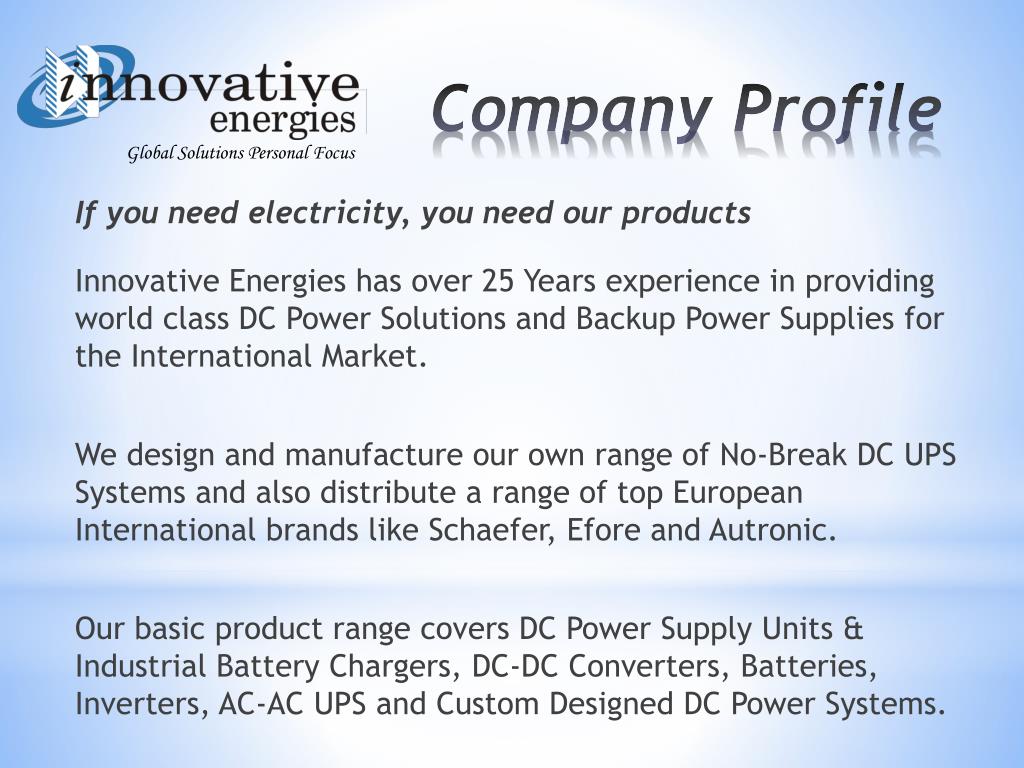 innovative
energies
Global Solutions Personal Focus

Company Profile

If you need electricity, you need our products

Innovative Energies has over 25 Years experience in providing world class DC Power Solutions and Backup Power Supplies for the International Market.

We design and manufacture our own range of No-Break DC UPS Systems and also distribute a range of top European International brands like Schaefer, Efore and Autronic.

Our basic product range covers DC Power Supply Units & Industrial Battery Chargers, DC-DC Converters, Batteries, Inverters, AC-AC UPS and Custom Designed DC Power Systems.